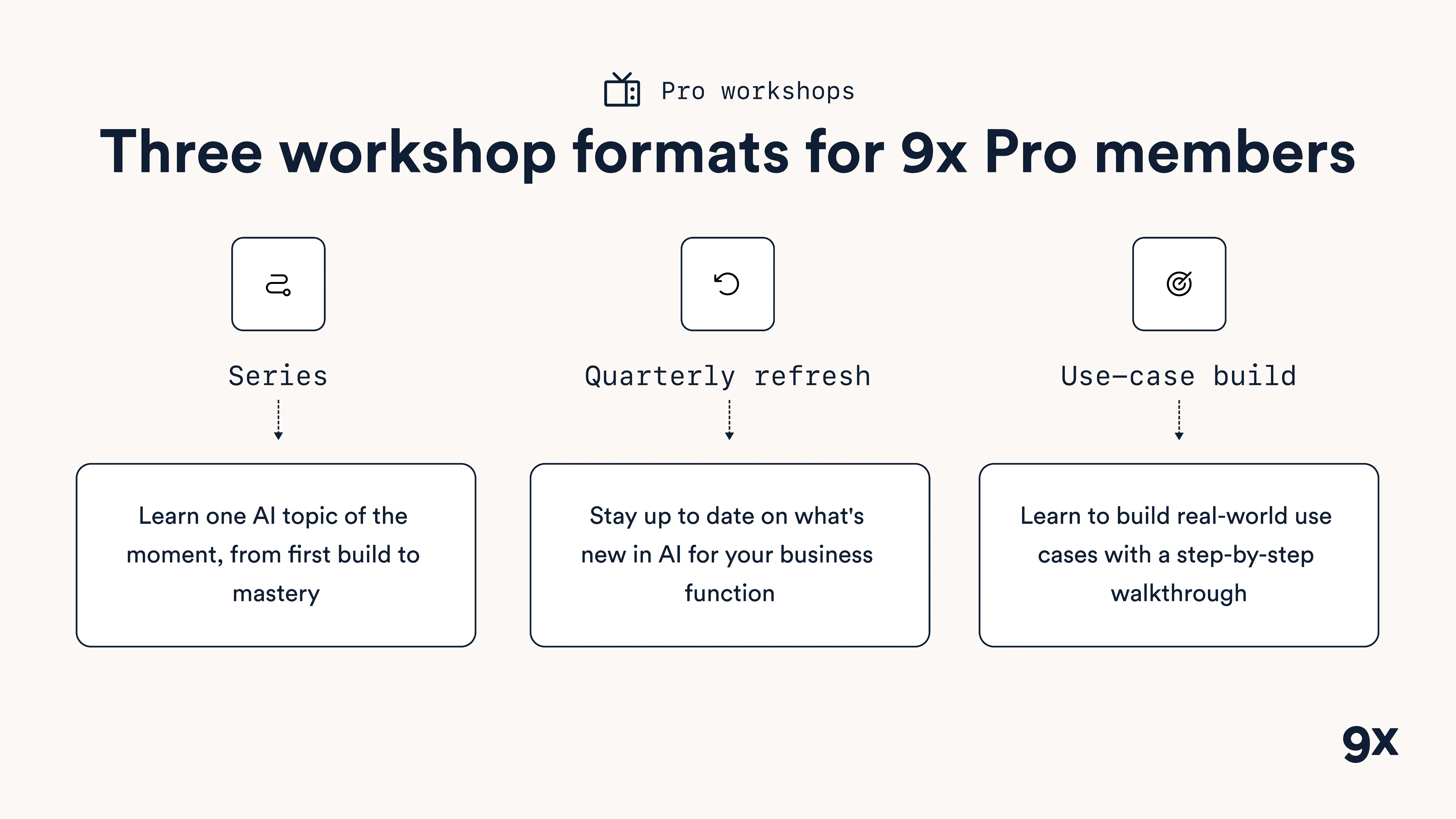 Pro workshops

Three workshop formats for 9x Pro members

Series

Learn one AI topic of the moment, from first build to mastery

Quarterly refresh

Stay up to date on what's new in AI for your business function

Use-case build

Learn to build real-world use cases with a step-by-step walkthrough

9x